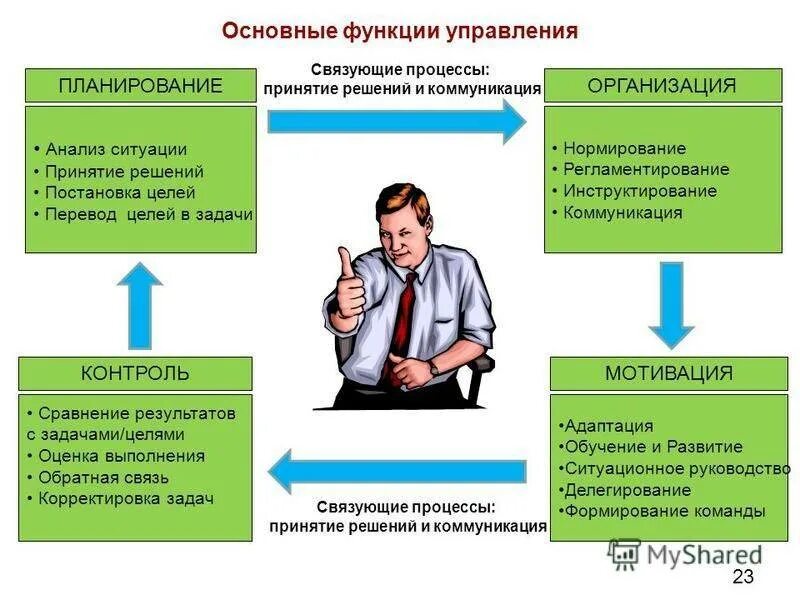 Основные функции управления

Связующие процессы:
принятие решений и коммуникация

ПЛАНИРОВАНИЕ

• Анализ ситуации
• Принятие решений
• Постановка целей
• Перевод целей в задачи

ОРГАНИЗАЦИЯ

• Нормирование
• Регламентирование
• Инструктирование
• Коммуникация

КОНТРОЛЬ

• Сравнение результатов с задачами/целями
• Оценка выполнения
• Обратная связь
• Корректировка задач

МОТИВАЦИЯ

•Адаптация
•Обучение и Развитие
•Ситуационное руководство
•Делегирование
•Формирование команды

Связующие процессы:
принятие решений и коммуникация

MyShared

23